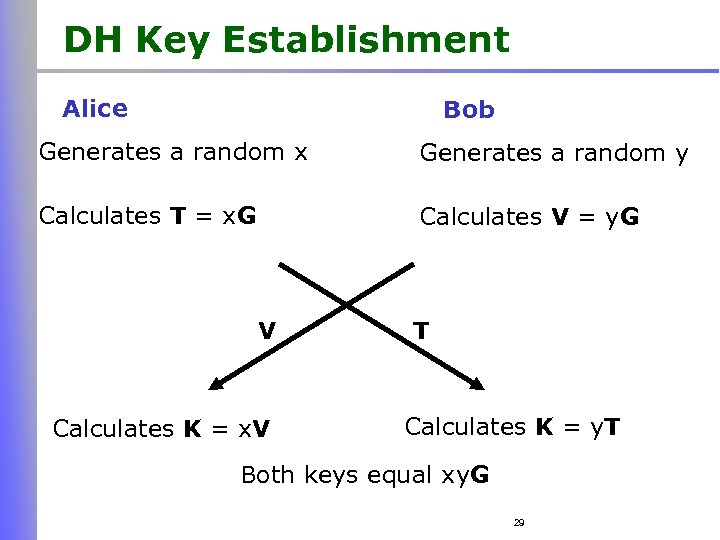 DH Key Establishment

Alice

Generates a random x

Calculates **T** = x**G**

Bob

Generates a random y

Calculates **V** = y**G**

V

T

Calculates **K** = x**V**

Calculates **K** = y**T**

Both keys equal xy**G**

29